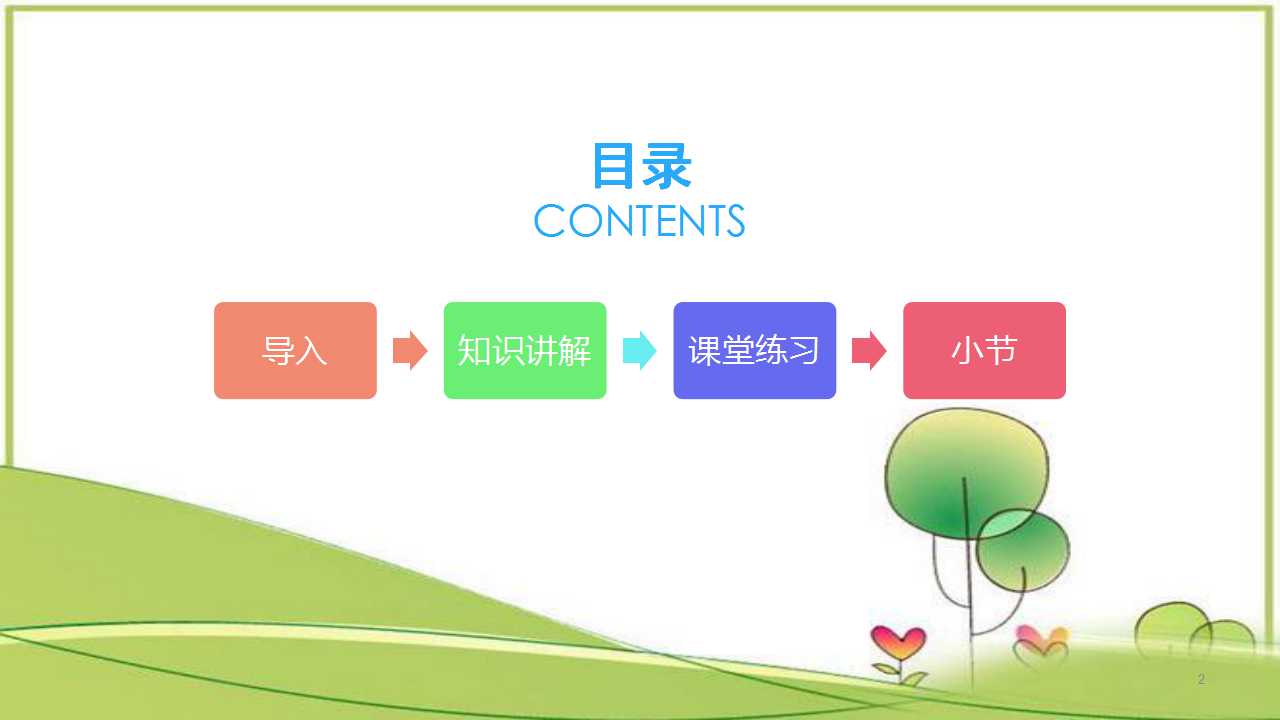 目录
CONTENTS

导入

知识讲解

课堂练习

小节

2